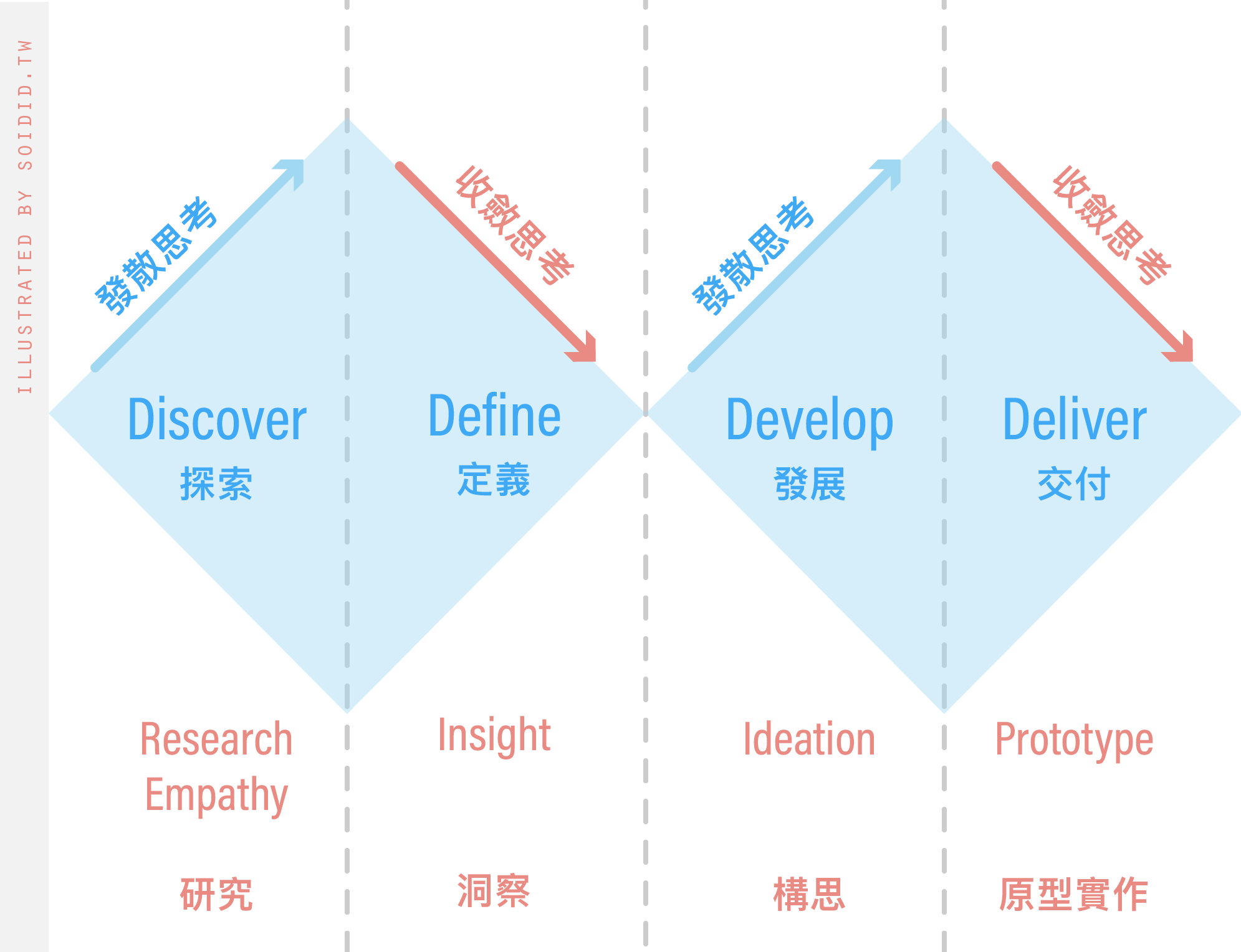 ILLUSTRATED BY SOIDID.TW

發散思考

收斂思考

發散思考

收斂思考

Discover
探索

Define
定義

Develop
發展

Deliver
交付

Research
Empathy

研究

Insight

洞察

Ideation

構思

Prototype

原型實作